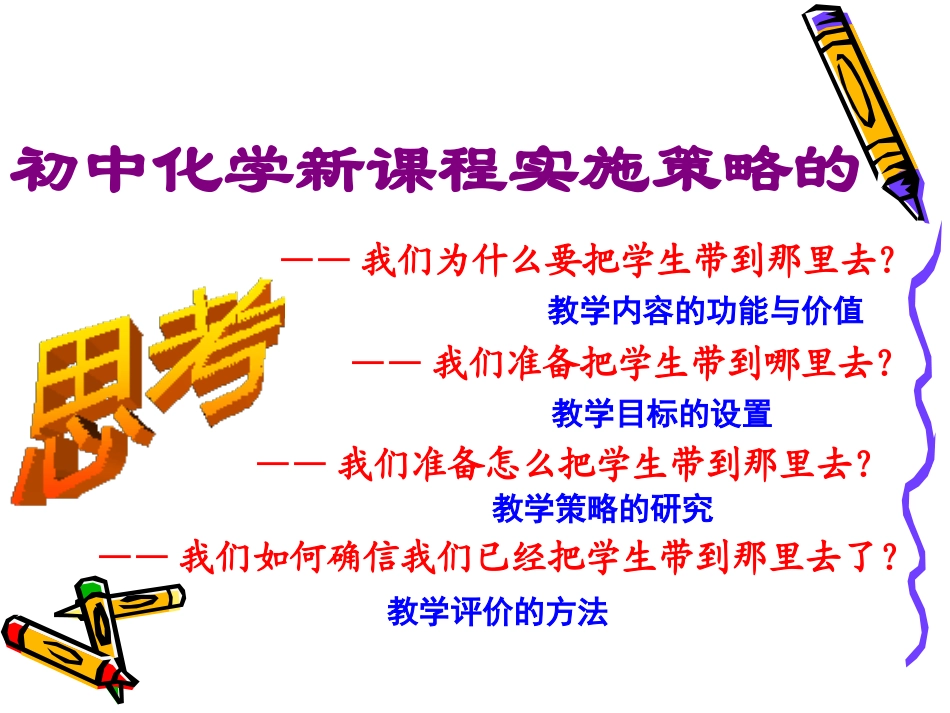 初中化学新课程实施策略的

思考

—— 我们为什么要把学生带到那里去?

教学内容的功能与价值

—— 我们准备把学生带到哪里去?

教学目标的设置

—— 我们准备怎么把学生带到那里去?

教学策略的研究

—— 我们如何确信我们已经把学生带到那里去了?

教学评价的方法